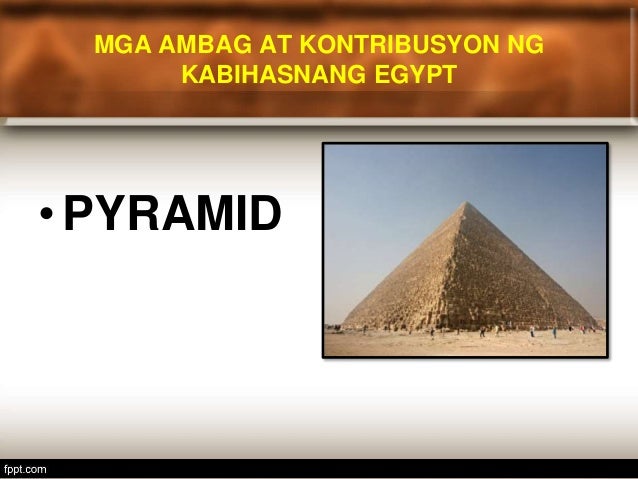 MGA AMBAG AT KONTRIBUSYON NG KABIHASNANG EGYPT

• PYRAMID

fppt.com